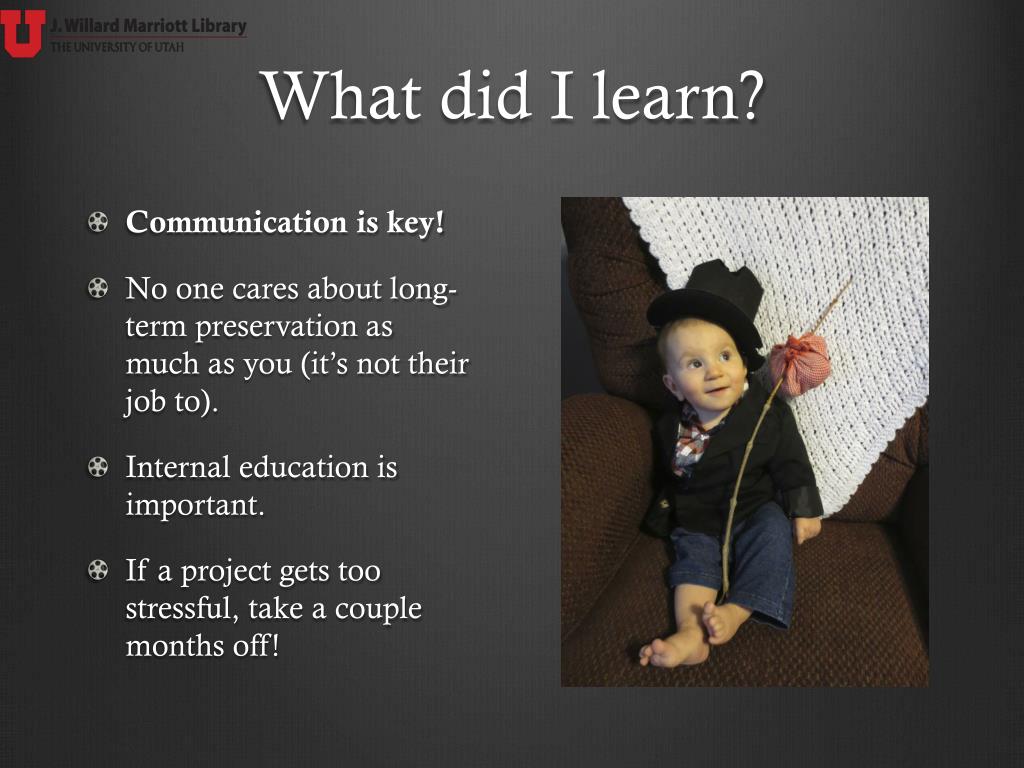 J. Willard Marriott Library
THE UNIVERSITY OF UTAH

What did I learn?

Communication is key!

No one cares about long-term preservation as much as you (it's not their job to).

Internal education is important.

If a project gets too stressful, take a couple months off!